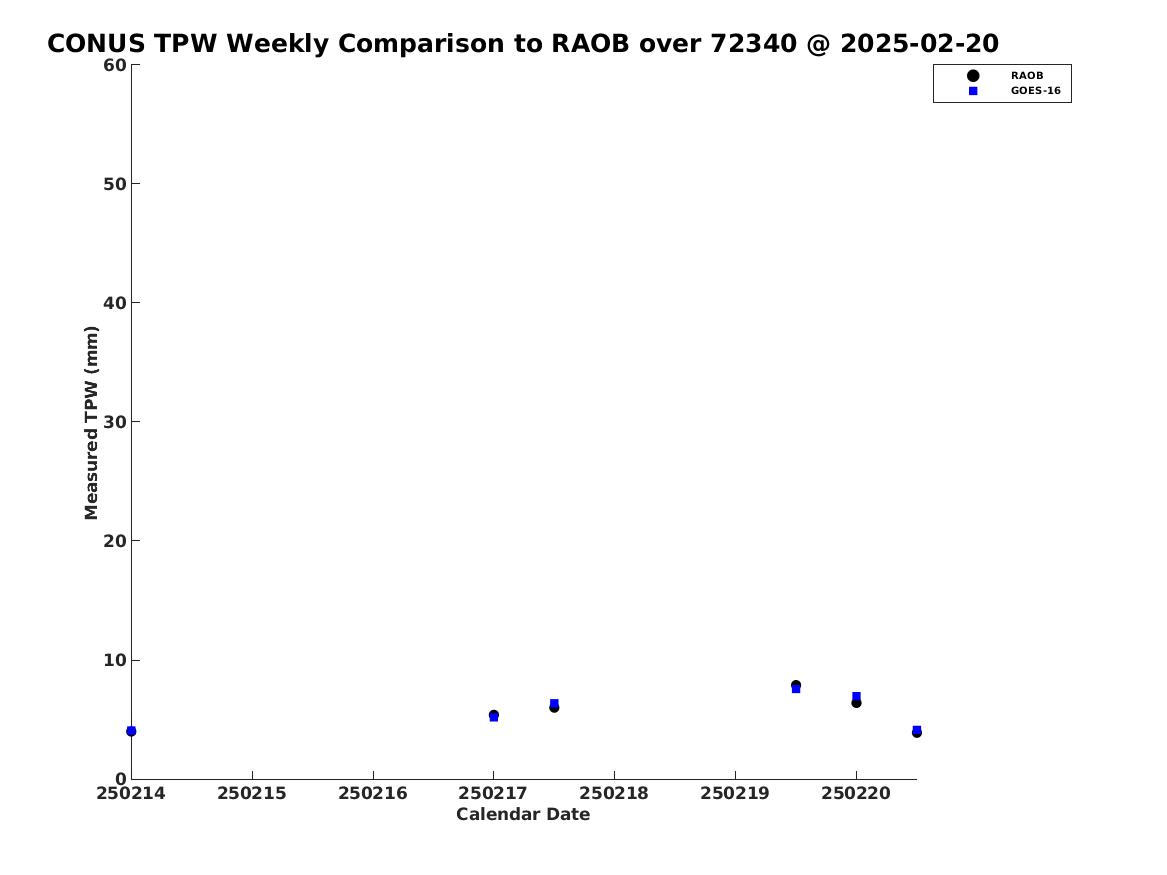 CONUS TPW Weekly Comparison to RAOB over 72340 @ 2025-02-20

RAOB
GOES-16

Measured TPW (mm)

60
50
40
30
20
10
0

250214
250215
250216
250217
250218
250219
250220

Calendar Date